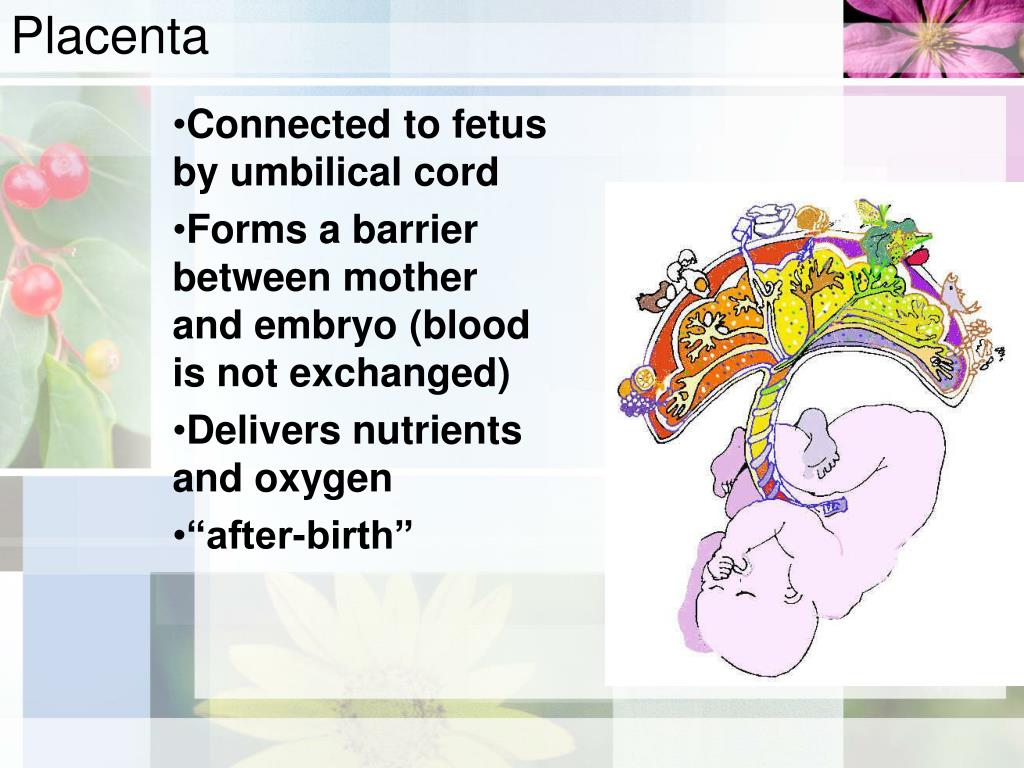 Placenta

•Connected to fetus by umbilical cord

•Forms a barrier between mother and embryo (blood is not exchanged)

•Delivers nutrients and oxygen

•“after-birth”